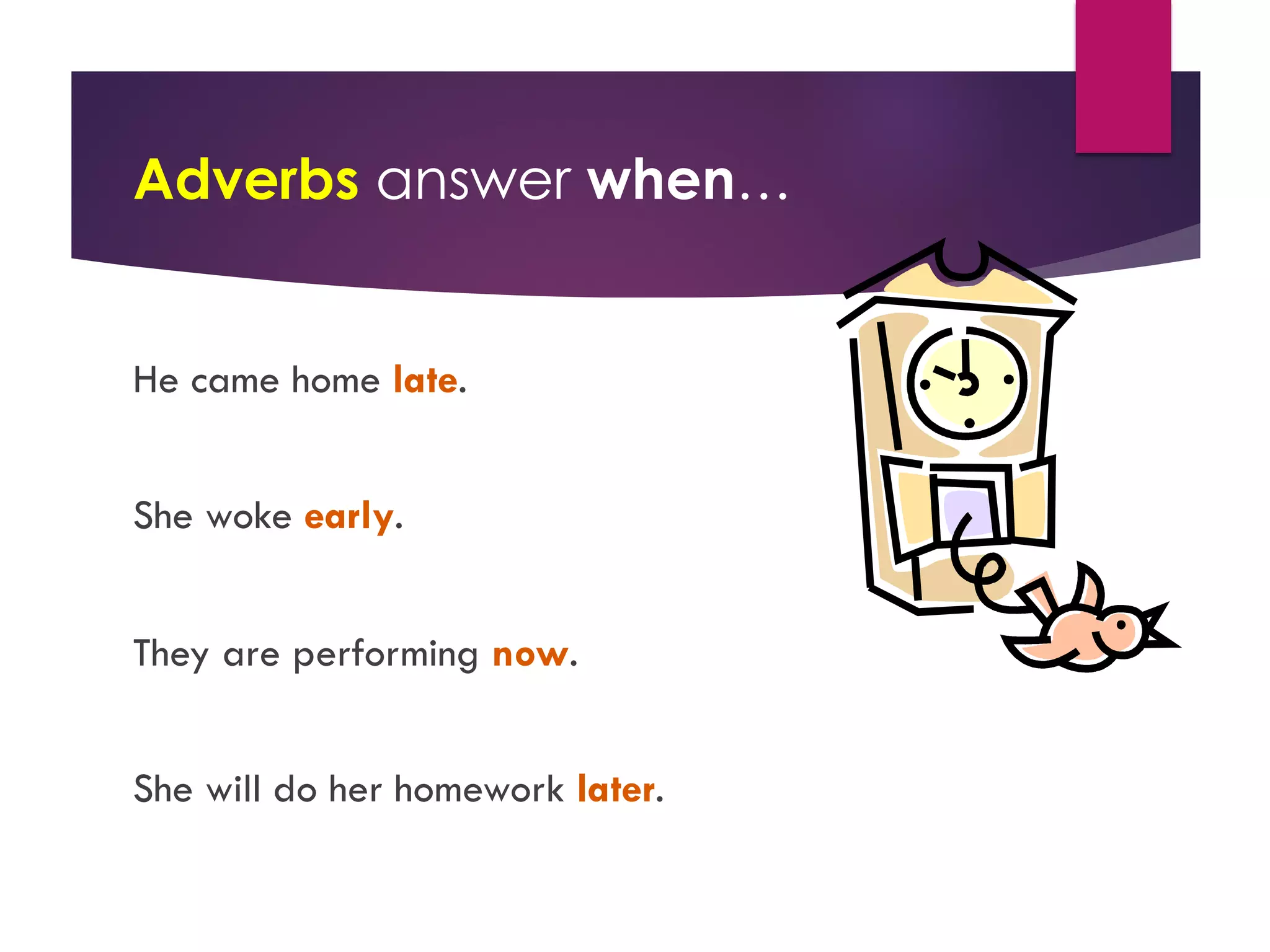 Adverbs answer when…

He came home late.

She woke early.

They are performing now.

She will do her homework later.